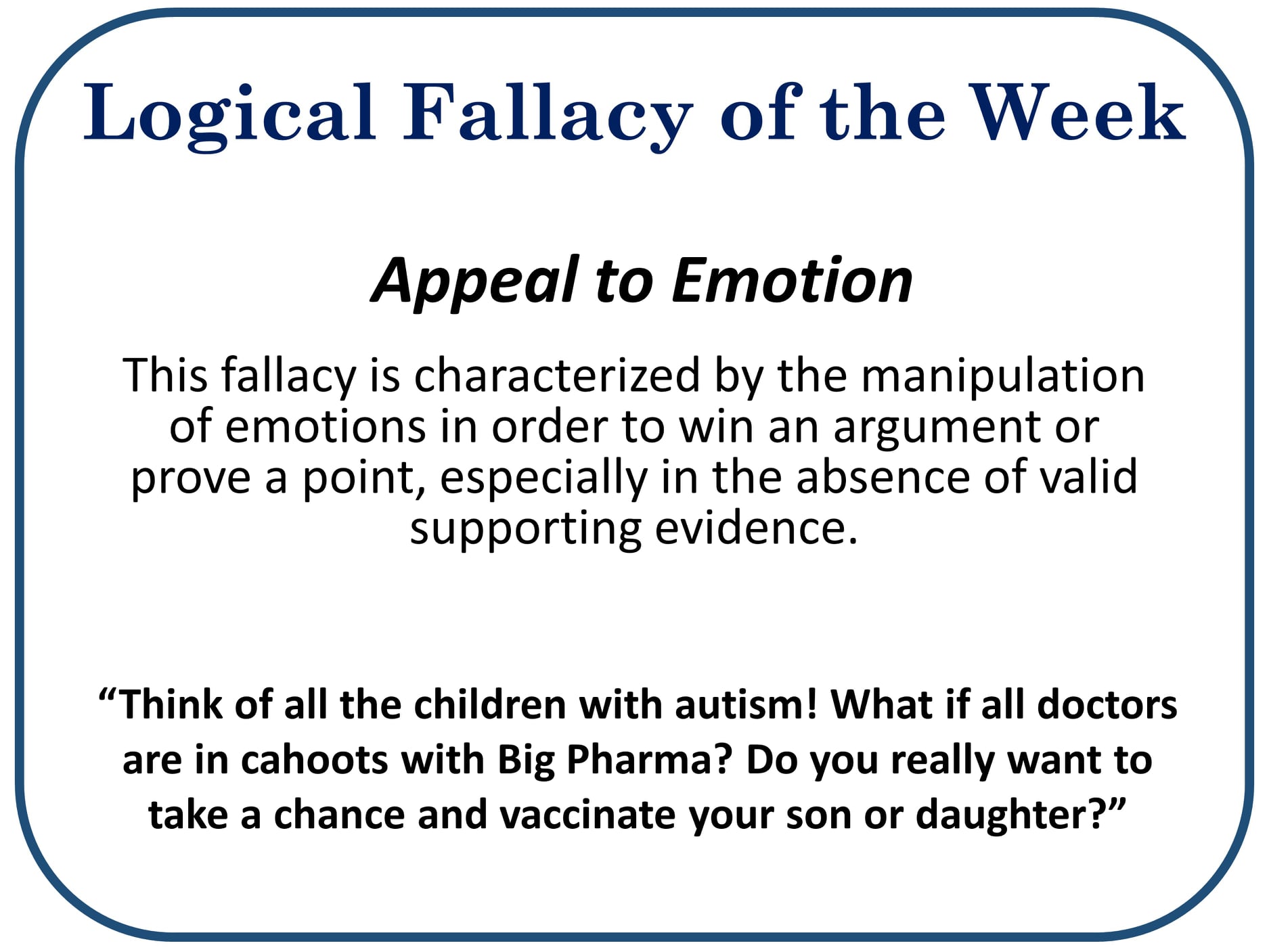 Logical Fallacy of the Week

Appeal to Emotion

This fallacy is characterized by the manipulation of emotions in order to win an argument or prove a point, especially in the absence of valid supporting evidence.

“Think of all the children with autism! What if all doctors are in cahoots with Big Pharma? Do you really want to take a chance and vaccinate your son or daughter?”